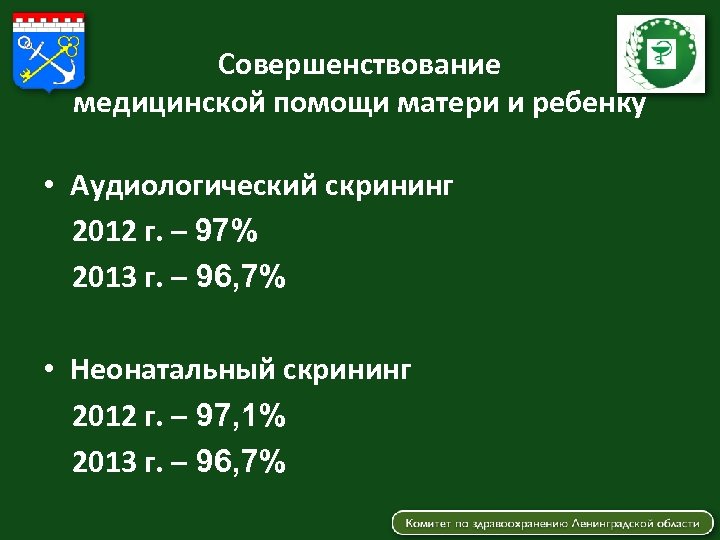 Совершенствование медицинской помощи матери и ребенку

• Аудиологический скрининг

2012 г. – 97%

2013 г. – 96,7%

• Неонатальный скрининг

2012 г. – 97,1%

2013 г. – 96,7%

Комитет по здравоохранению Ленинградской области